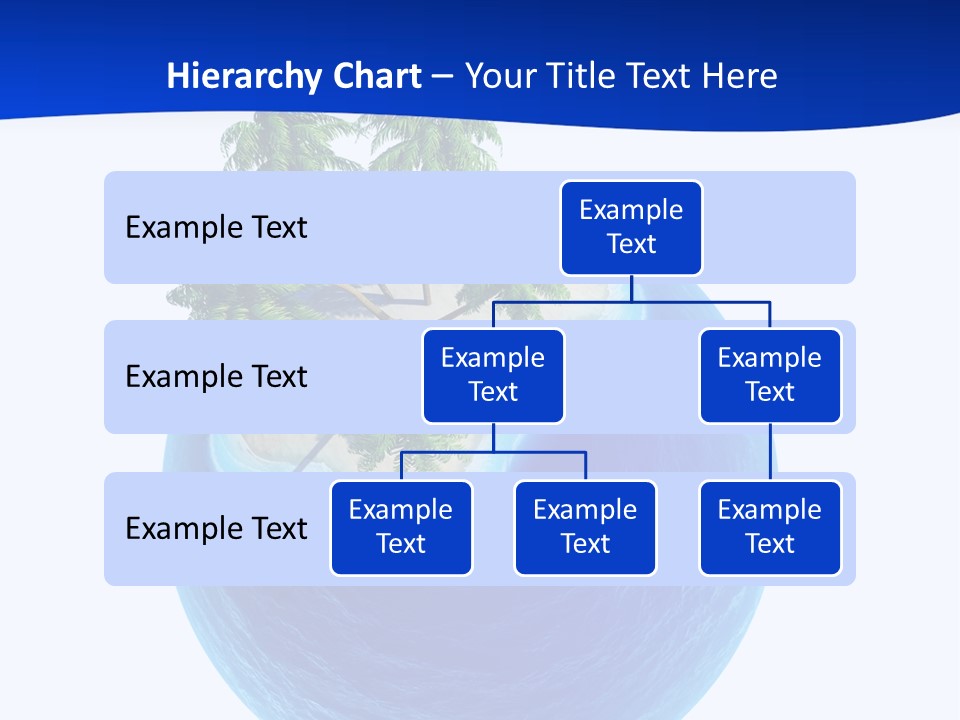 Hierarchy Chart – Your Title Text Here

Example Text

Example Text

Example Text

Example Text

Example Text

Example Text

Example Text

Example Text

Example Text